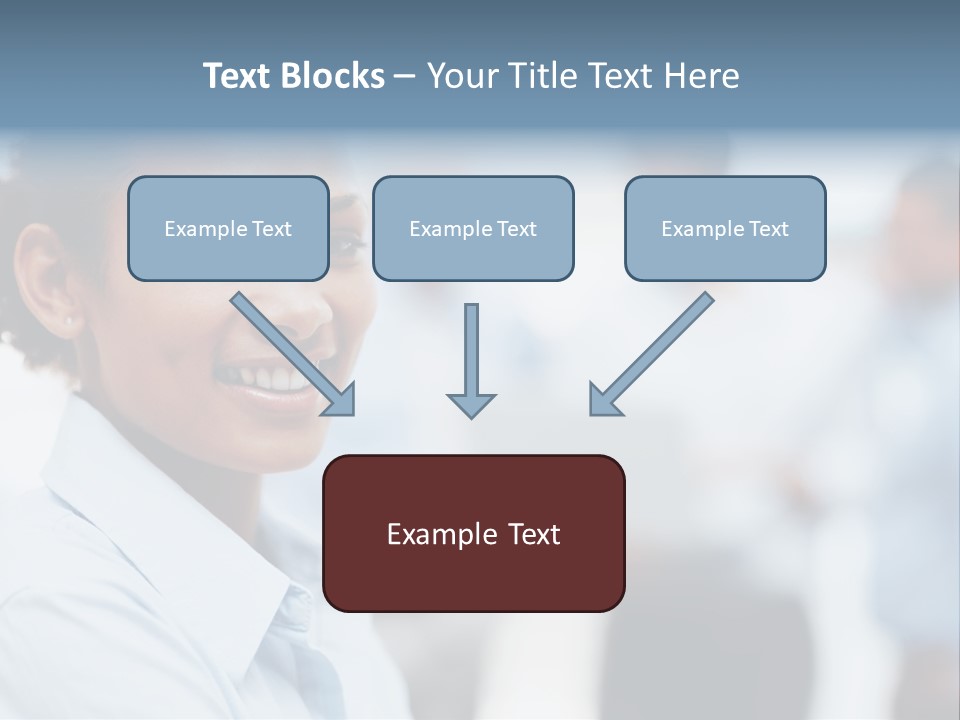 Text Blocks – Your Title Text Here

Example Text

Example Text

Example Text

Example Text